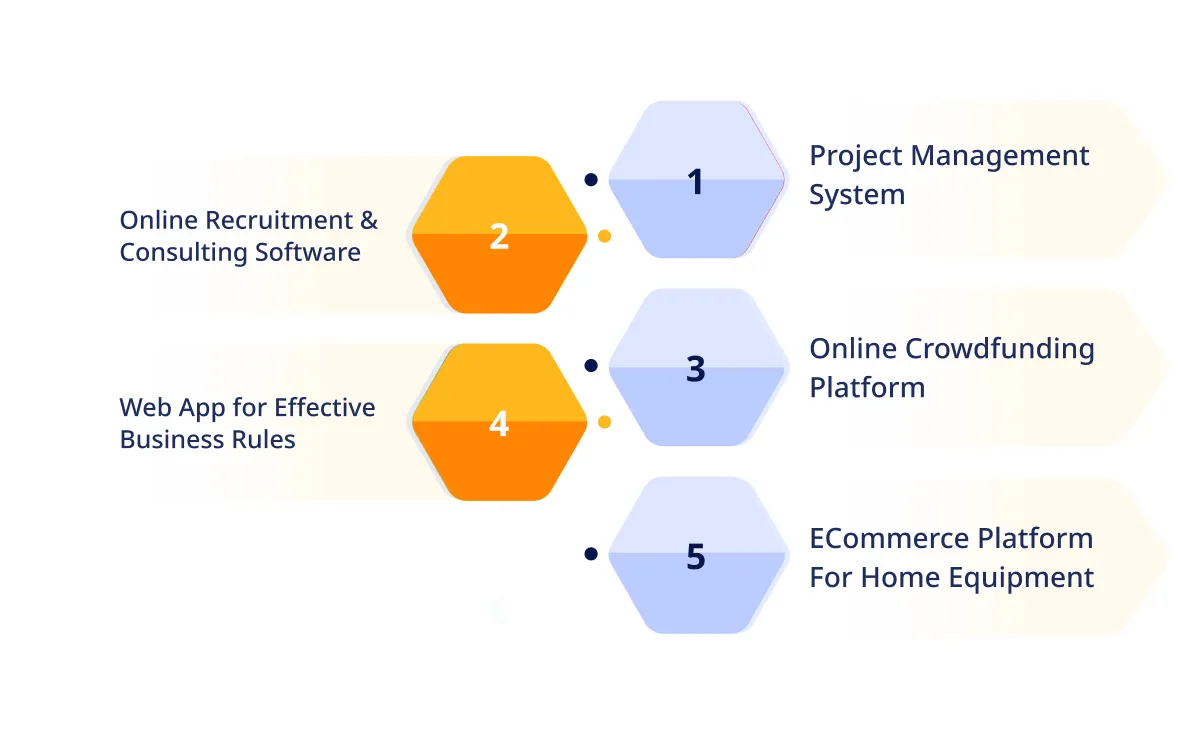 1
Project Management System

2
Online Recruitment & Consulting Software

3
Online Crowdfunding Platform

4
Web App for Effective Business Rules

5
ECommerce Platform For Home Equipment